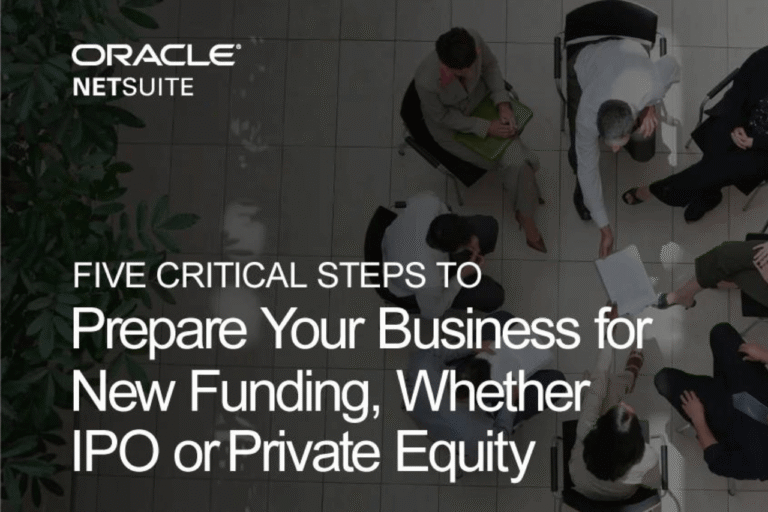 ORACLE
NETSUITE

FIVE CRITICAL STEPS TO
Prepare Your Business for New Funding, Whether IPO or Private Equity